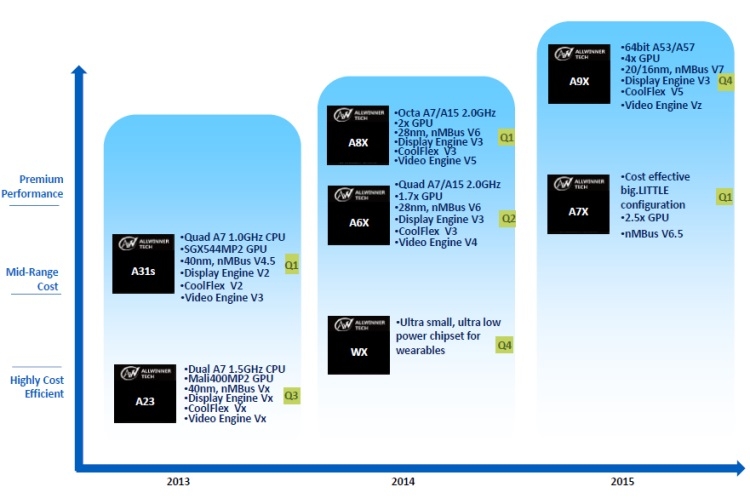 Premium Performance

Mid-Range Cost

Highly Cost Efficient

ALLWINNER TECH
A31s
•Quad A7 1.0GHz CPU
•SGX544MP2 GPU
•40nm, nMBus V4.5
•Display Engine V2
•CoolFlex V2
•Video Engine V3
Q1

ALLWINNER TECH
A23
•Dual A7 1.5GHz CPU
•Mali400MP2 GPU
•40nm, nMBus Vx
•Display Engine Vx
•CoolFlex Vx
•Video Engine Vx
Q3

ALLWINNER TECH
A8X
•Octa A7/A15 2.0GHz
•2x GPU
•28nm, nMBus V6
•Display Engine V3
•CoolFlex V3
•Video Engine V5
Q1

ALLWINNER TECH
A6X
•Quad A7/A15 2.0GHz
•1.7x GPU
•28nm, nMBus V6
•Display Engine V3
•CoolFlex V3
•Video Engine V4
Q2

ALLWINNER TECH
WX
•Ultra small, ultra low power chipset for wearables
Q4

ALLWINNER TECH
A9X
•64bit A53/A57
•4x GPU
•20/16nm, nMBus V7
•Display Engine V3
•CoolFlex V5
•Video Engine Vz
Q4

ALLWINNER TECH
A7X
•Cost effective big.LITTLE configuration
•2.5x GPU
•nMBus V6.5
Q1

2013

2014

2015